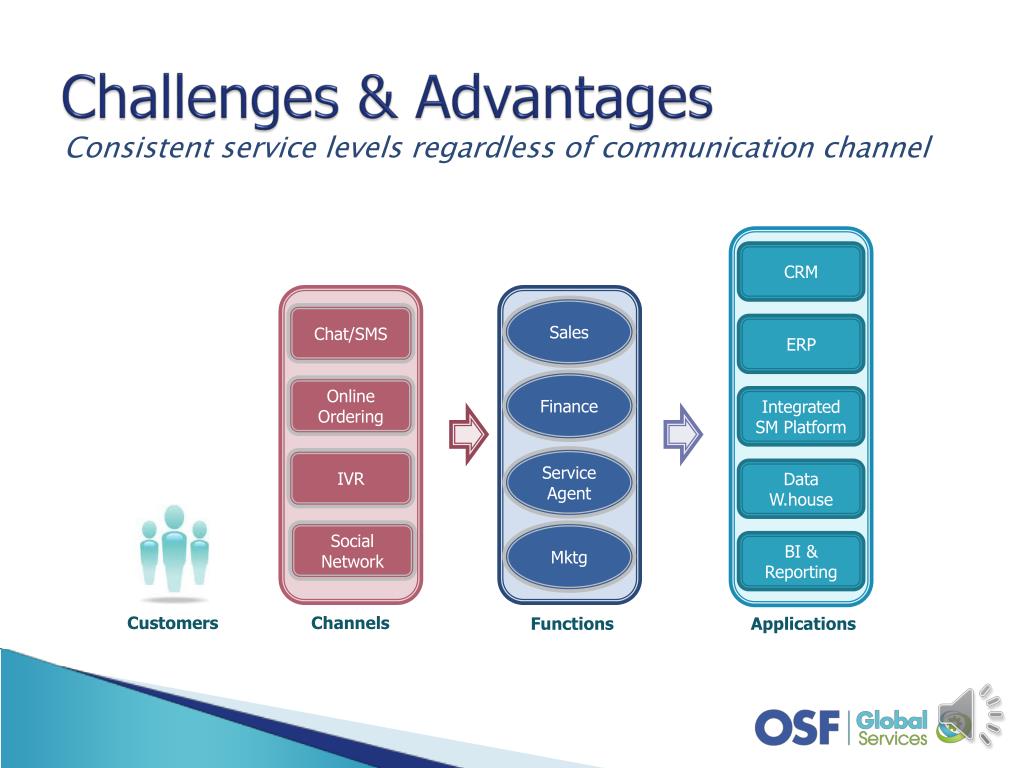 Challenges & Advantages
Consistent service levels regardless of communication channel

Customers

Chat/SMS
Online Ordering
IVR
Social Network
Channels

Sales
Finance
Service Agent
Mktg
Functions

CRM
ERP
Integrated SM Platform
Data W.house
BI & Reporting
Applications

OSF Global Services